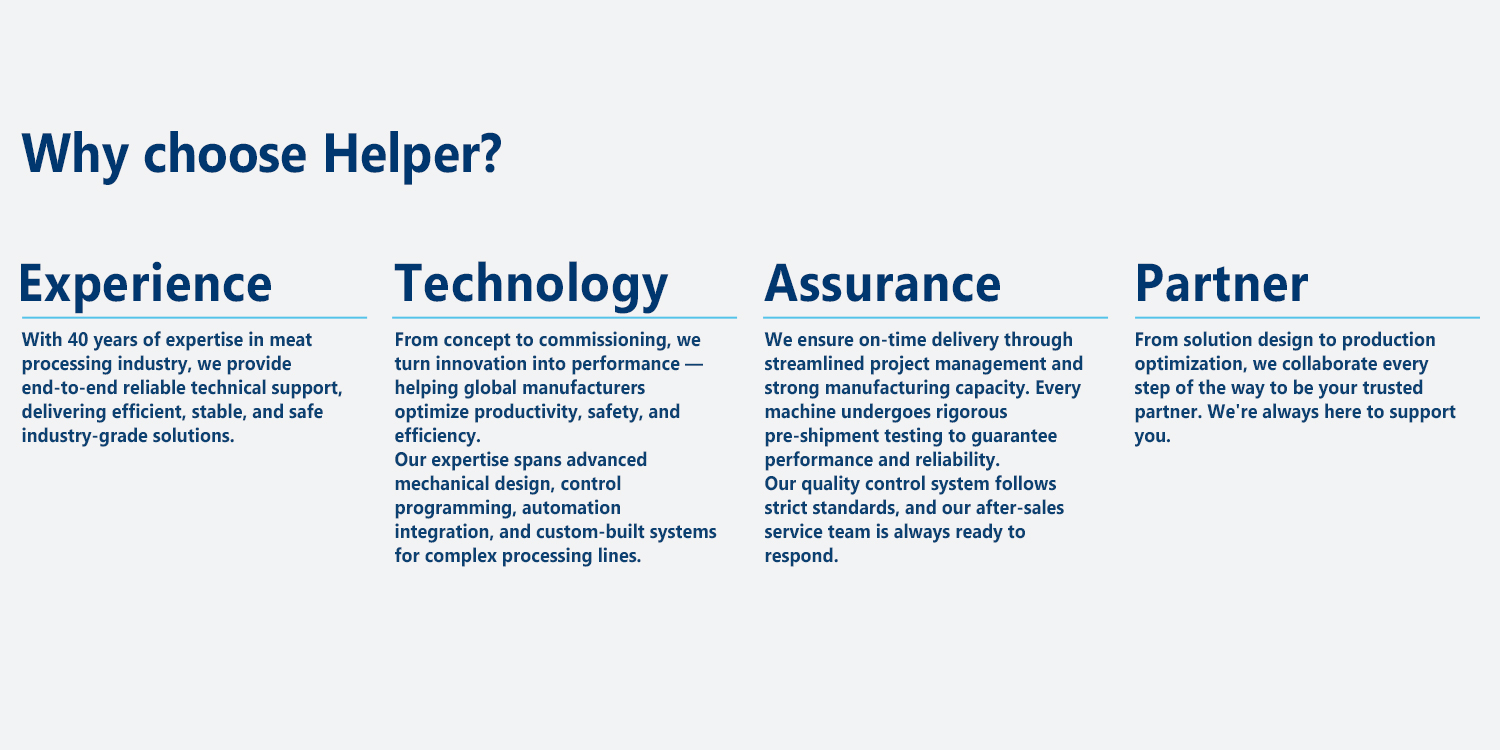 Why choose Helper?

Experience

With 40 years of expertise in meat processing industry, we provide end-to-end reliable technical support, delivering efficient, stable, and safe industry-grade solutions.

Technology

From concept to commissioning, we turn innovation into performance — helping global manufacturers optimize productivity, safety, and efficiency.
Our expertise spans advanced mechanical design, control programming, automation integration, and custom-built systems for complex processing lines.

Assurance

We ensure on-time delivery through streamlined project management and strong manufacturing capacity. Every machine undergoes rigorous pre-shipment testing to guarantee performance and reliability.
Our quality control system follows strict standards, and our after-sales service team is always ready to respond.

Partner

From solution design to production optimization, we collaborate every step of the way to be your trusted partner. We're always here to support you.